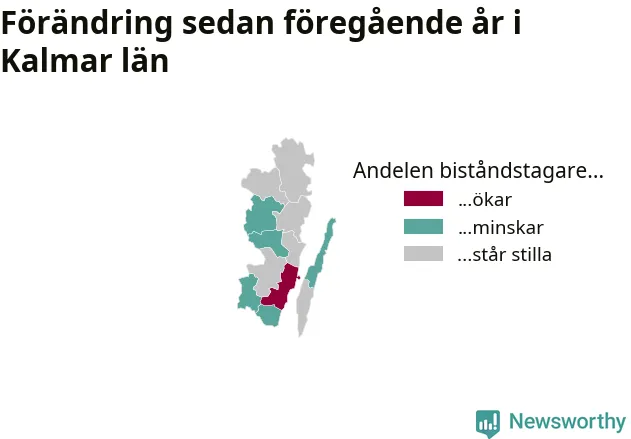 Förändring sedan föregående år i Kalmar län

Andelen biståndstagare...
...ökar
...minskar
...står stilla

Newsworthy